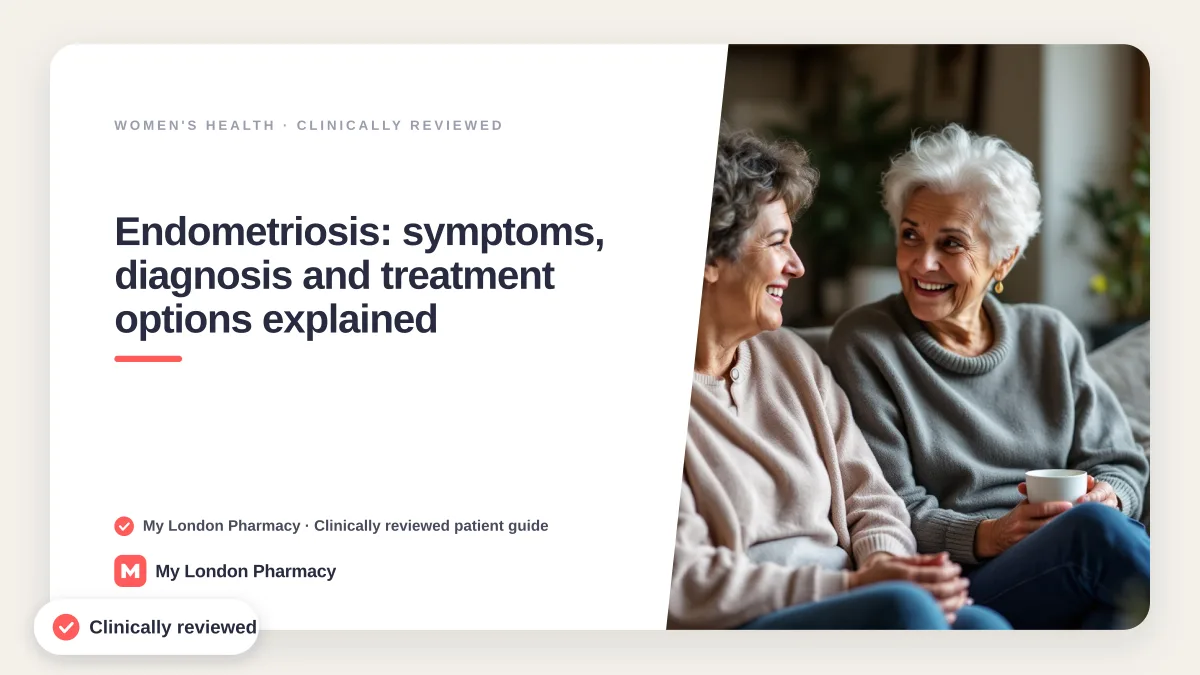 WOMEN'S HEALTH · CLINICALLY REVIEWED

Endometriosis: symptoms, diagnosis and treatment options explained

My London Pharmacy · Clinically reviewed patient guide

M My London Pharmacy

Clinically reviewed